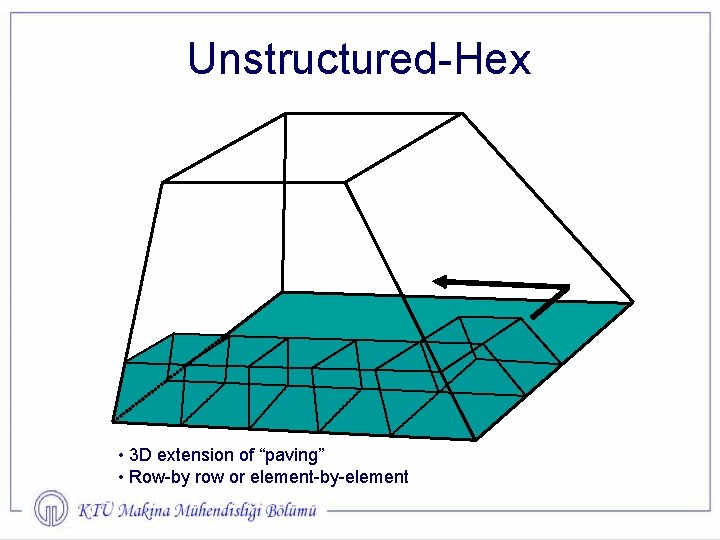 Unstructured-Hex

• 3D extension of “paving”
• Row-by row or element-by-element

KTÜ Makina Mühendisliği Bölümü